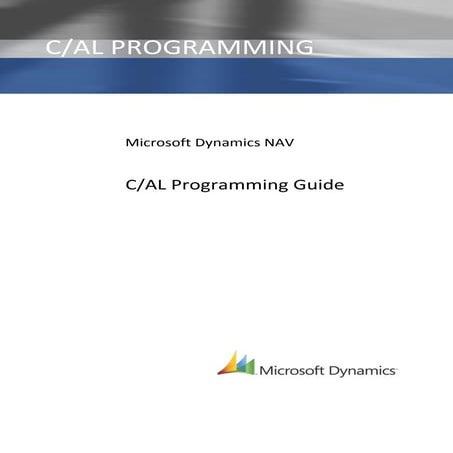 C/AL PROGRAMMING

Microsoft Dynamics NAV

C/AL Programming Guide

Microsoft Dynamics